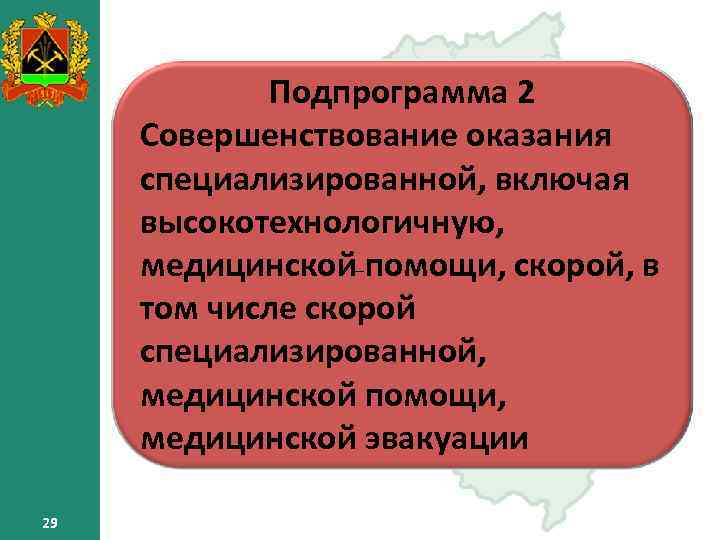 Подпрограмма 2
Совершенствование оказания специализированной, включая высокотехнологичную, медицинской помощи, скорой, в том числе скорой специализированной, медицинской помощи, медицинской эвакуации

29